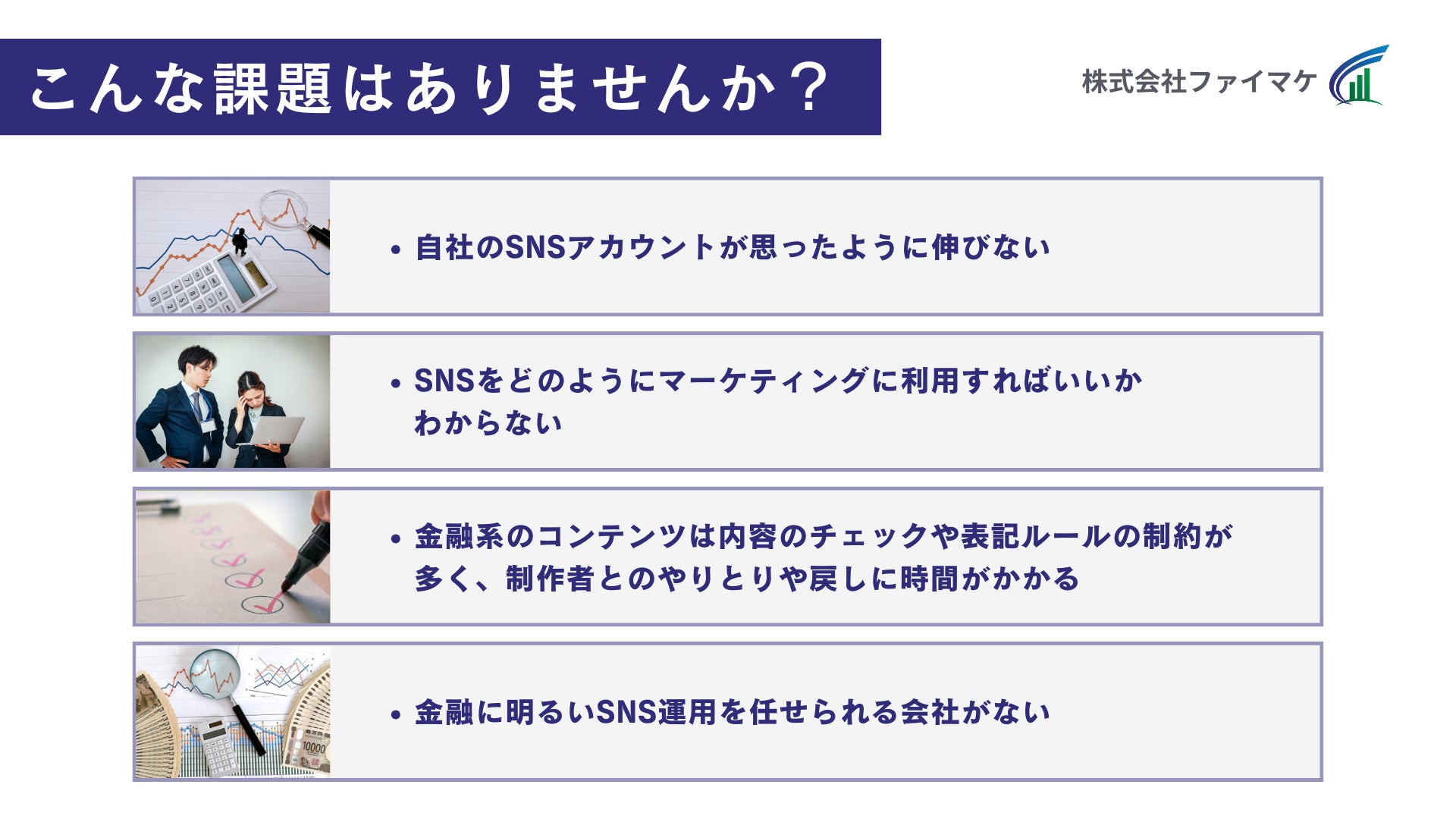 こんな課題はありませんか？

株式会社ファイマケ

• 自社のSNSアカウントが思ったように伸びない

• SNSをどのようにマーケティングに利用すればいいかわからない

• 金融系のコンテンツは内容のチェックや表記ルールの制約が多く、制作者とのやりとりや戻しに時間がかかる

• 金融に明るいSNS運用を任せられる会社がない